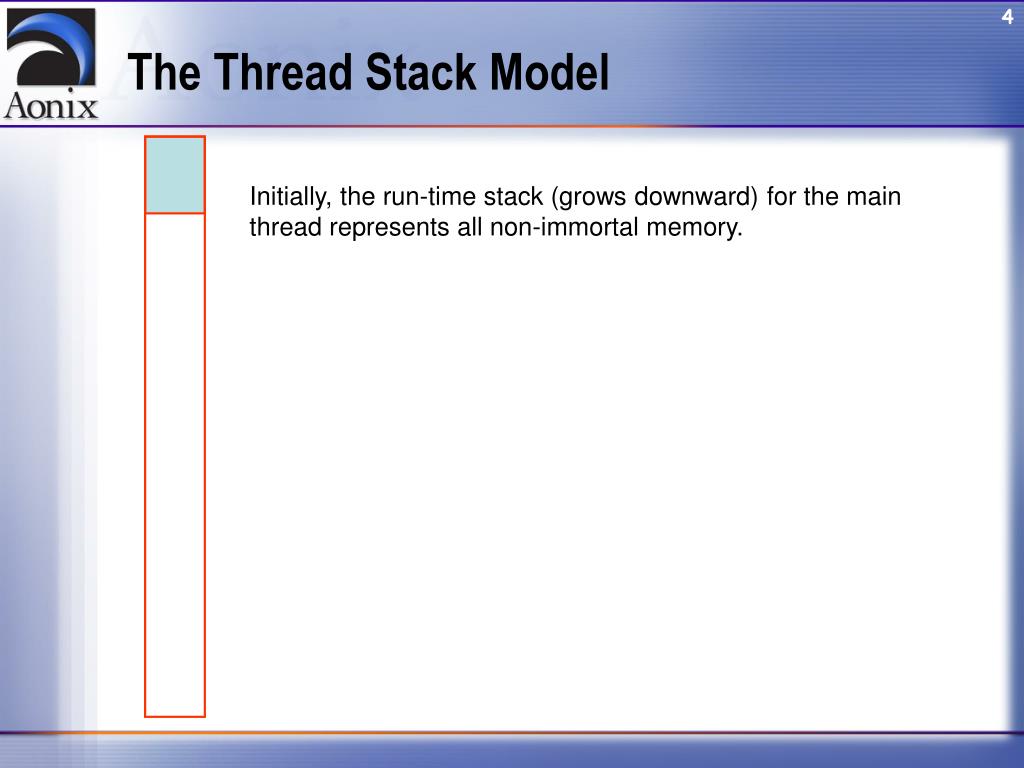 4

Aonix

The Thread Stack Model

Initially, the run-time stack (grows downward) for the main thread represents all non-immortal memory.